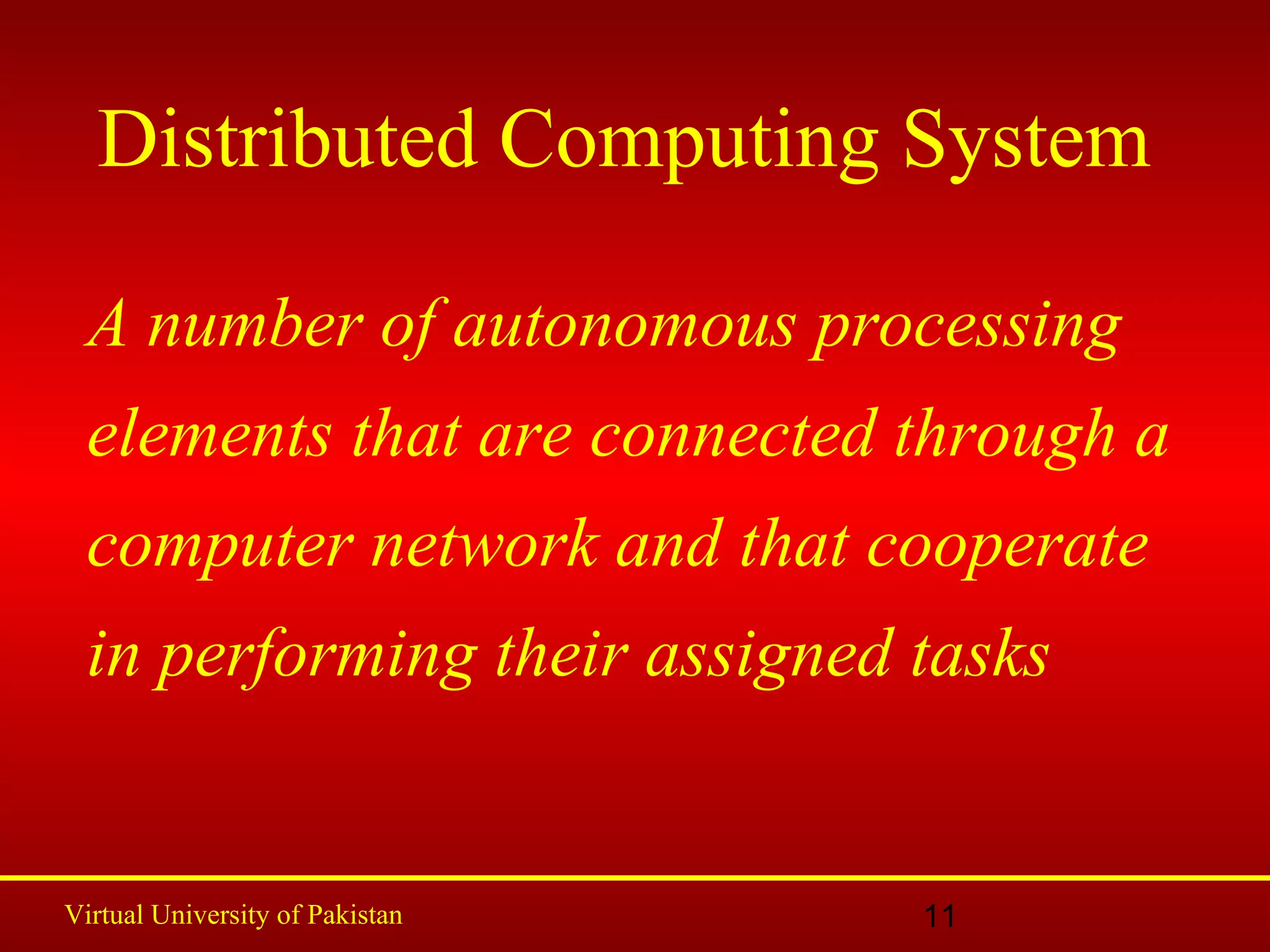 Distributed Computing System

A number of autonomous processing elements that are connected through a computer network and that cooperate in performing their assigned tasks

Virtual University of Pakistan

11